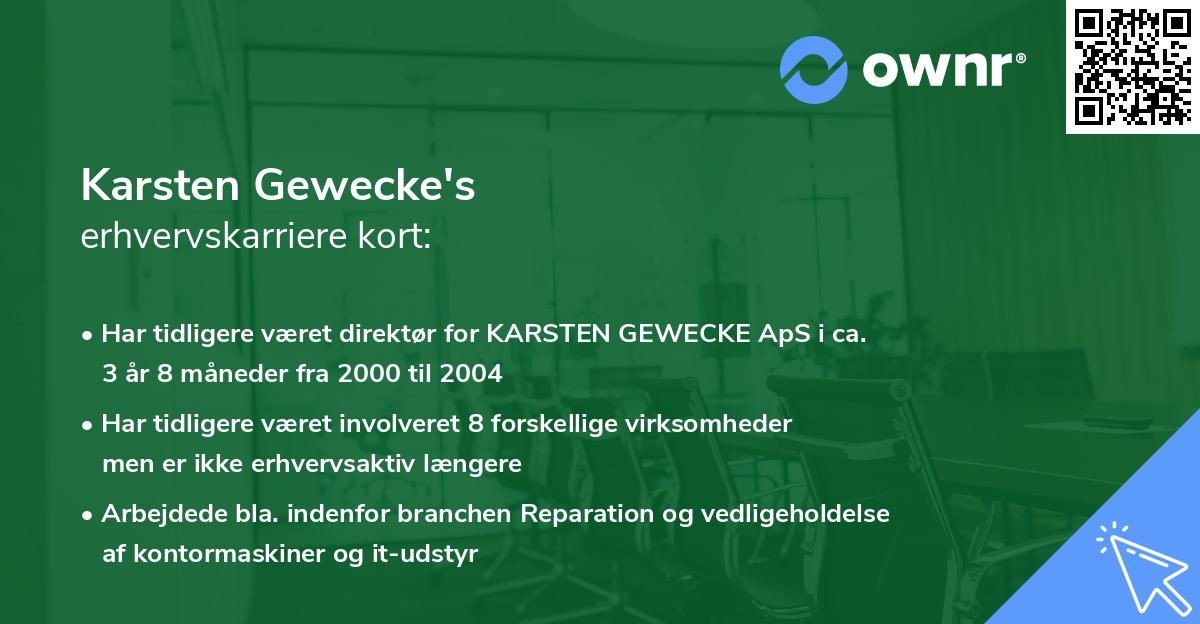 ownr®

Karsten Gewecke's
erhvervskarriere kort:

• Har tidligere været direktør for KARSTEN GEWECKE ApS i ca. 3 år 8 måneder fra 2000 til 2004

• Har tidligere været involveret 8 forskellige virksomheder men er ikke erhvervsaktiv længere

• Arbejdede bla. indenfor branchen Reparation og vedligeholdelse af kontormaskiner og it-udstyr